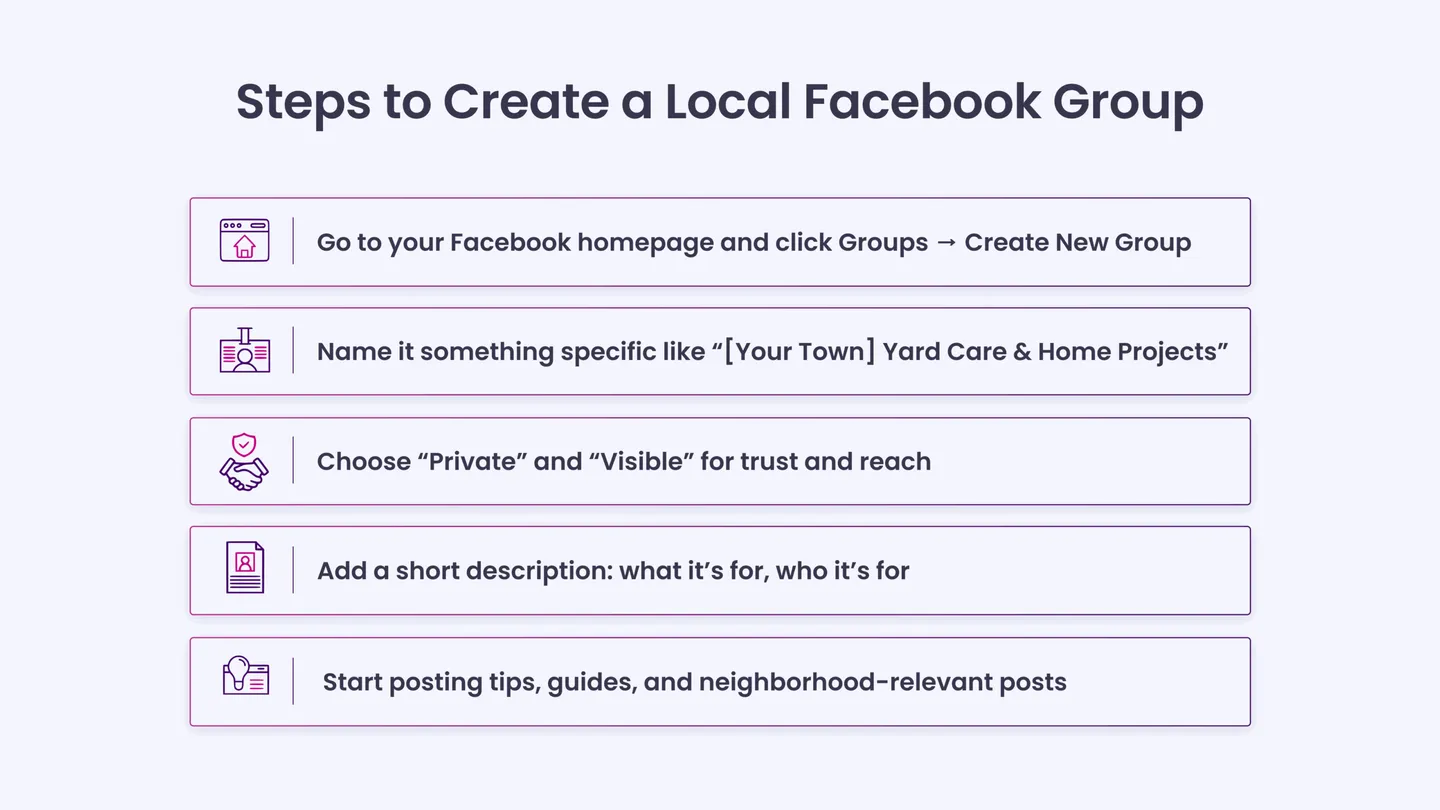 Steps to Create a Local Facebook Group

Go to your Facebook homepage and click Groups → Create New Group

Name it something specific like “[Your Town] Yard Care & Home Projects”

Choose “Private” and “Visible” for trust and reach

Add a short description: what it’s for, who it’s for

Start posting tips, guides, and neighborhood-relevant posts